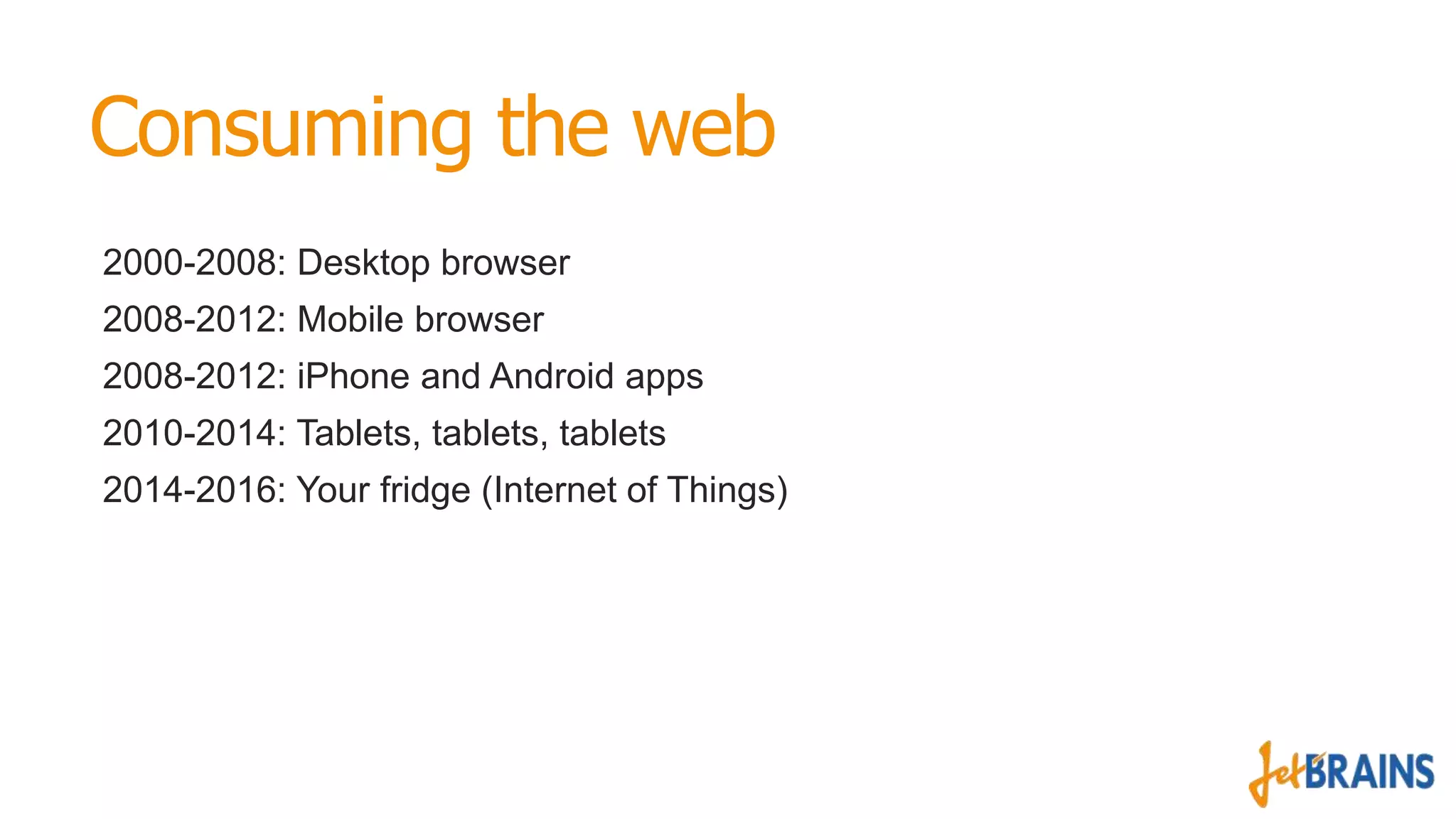 Consuming the web

2000-2008: Desktop browser

2008-2012: Mobile browser

2008-2012: iPhone and Android apps

2010-2014: Tablets, tablets, tablets

2014-2016: Your fridge (Internet of Things)

JetBRAINS